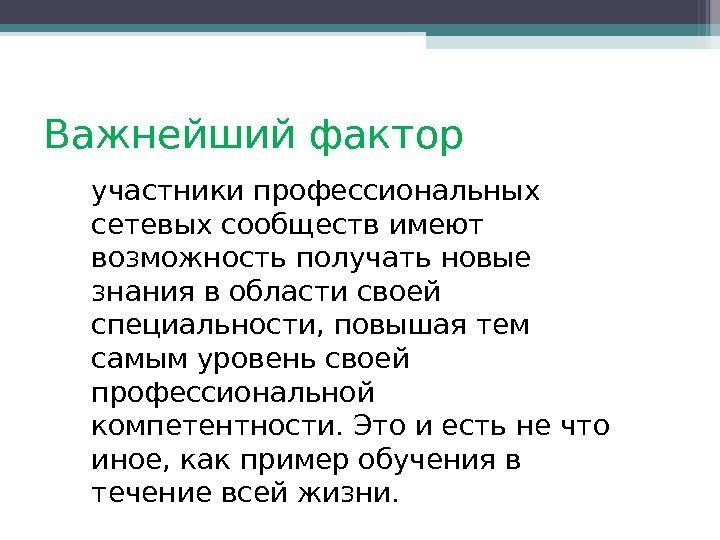 Важнейший фактор

участники профессиональных сетевых сообществ имеют возможность получать новые знания в области своей специальности, повышая тем самым уровень своей профессиональной компетентности. Это и есть не что иное, как пример обучения в течение всей жизни.